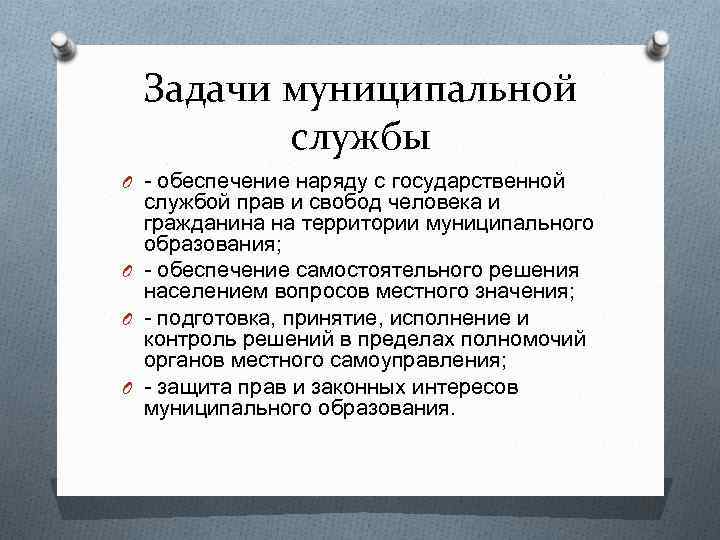 Задачи муниципальной службы

- обеспечение наряду с государственной службой прав и свобод человека и гражданина на территории муниципального образования;

- обеспечение самостоятельного решения населением вопросов местного значения;

- подготовка, принятие, исполнение и контроль решений в пределах полномочий органов местного самоуправления;

- защита прав и законных интересов муниципального образования.